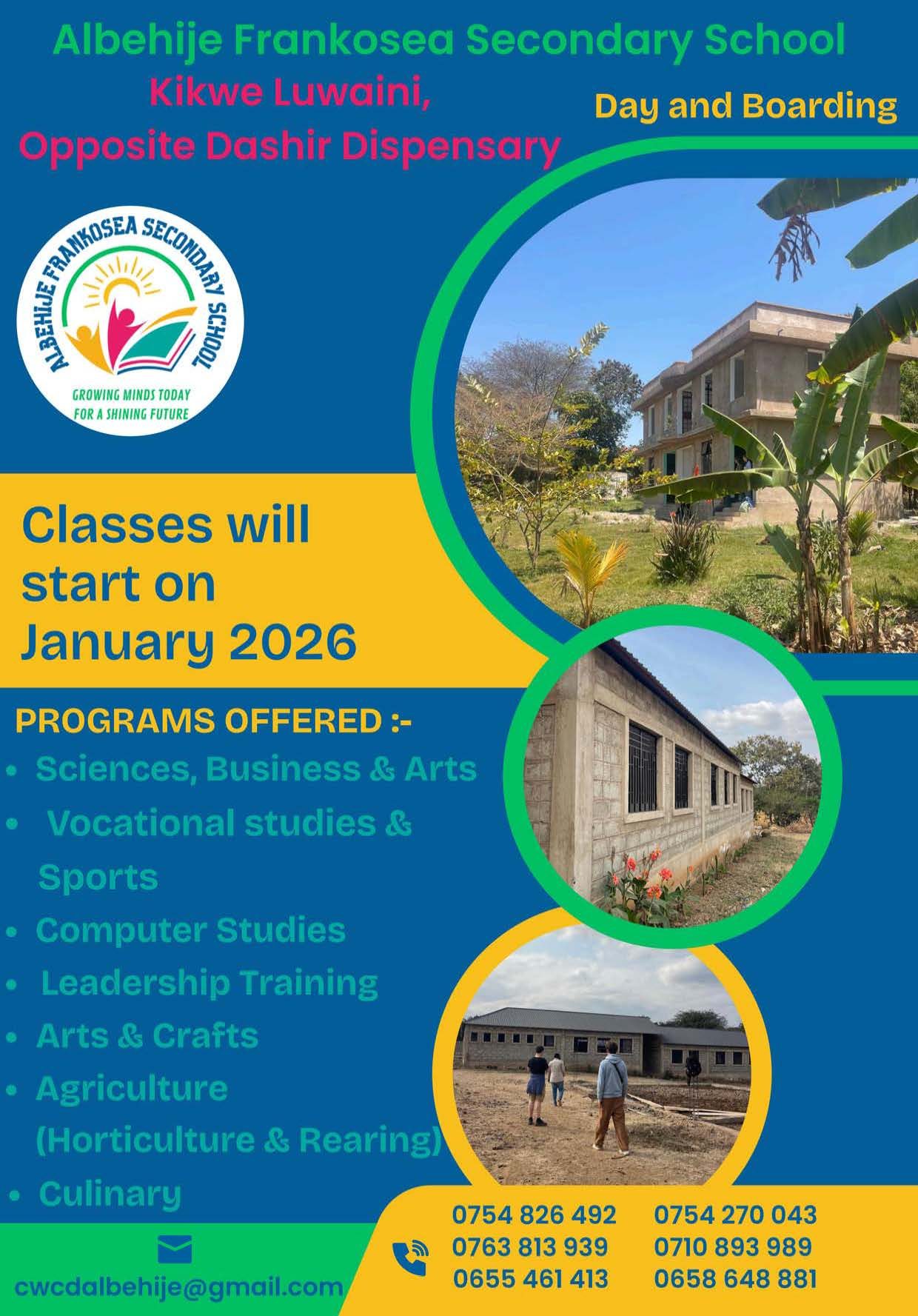 Albehije Frankosea Secondary School

Kikwe Luwaini,
Opposite Dashir Dispensary

Day and Boarding

ALBEHIJE FRANKOSEA SECONDARY SCHOOL
GROWING MINDS TODAY FOR A SHINING FUTURE

Classes will start on January 2026

PROGRAMS OFFERED :-
• Sciences, Business & Arts
• Vocational studies & Sports
• Computer Studies
• Leadership Training
• Arts & Crafts
• Agriculture (Horticulture & Rearing)
• Culinary

cwcdalbehije@gmail.com

0754 826 492
0763 813 939
0655 461 413

0754 270 043
0710 893 989
0658 648 881